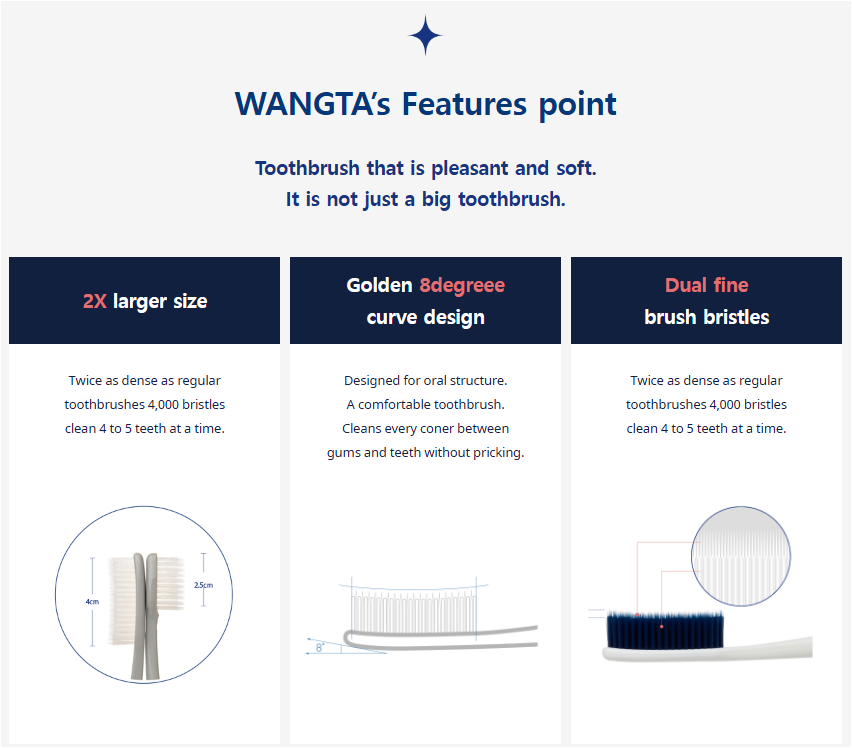 WANGTA's Features point

Toothbrush that is pleasant and soft.
It is not just a big toothbrush.

2X larger size

Twice as dense as regular toothbrushes 4,000 bristles clean 4 to 5 teeth at a time.

4cm

2.5cm

Golden 8degreee curve design

Designed for oral structure. A comfortable toothbrush. Cleans every coner between gums and teeth without pricking.

8°

Dual fine brush bristles

Twice as dense as regular toothbrushes 4,000 bristles clean 4 to 5 teeth at a time.